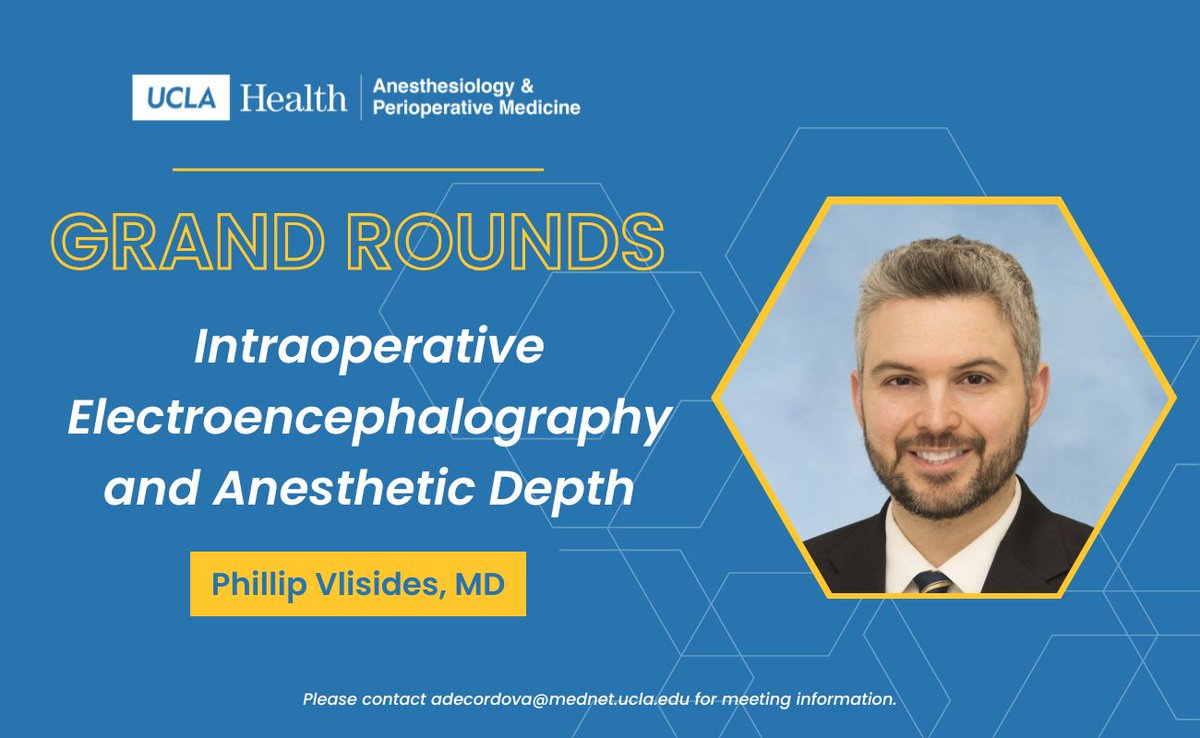 UCLA Health | Anesthesiology & Perioperative Medicine

GRAND ROUNDS

Intraoperative Electroencephalography and Anesthetic Depth

Phillip Vlisides, MD

Please contact adecordova@mednet.ucla.edu for meeting information.